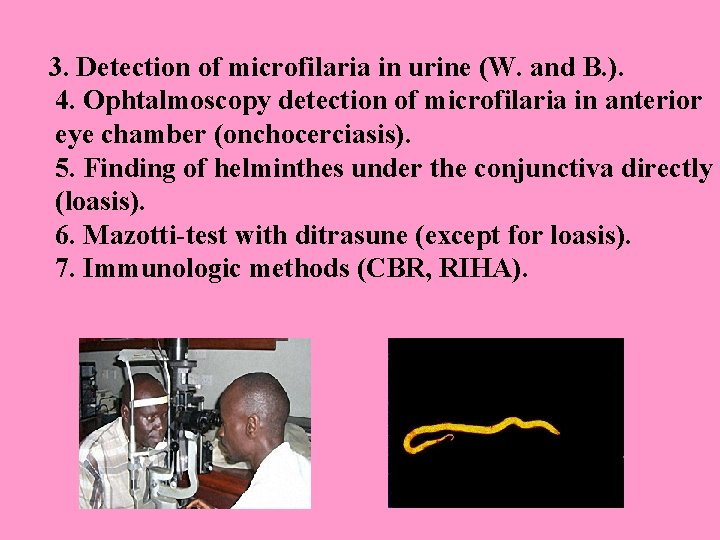 3. Detection of microfilaria in urine (W. and B.).
4. Ophtalmoscopy detection of microfilaria in anterior eye chamber (onchocerciasis).
5. Finding of helminthes under the conjunctiva directly (loasis).
6. Mazotti-test with ditrasune (except for loasis).
7. Immunologic methods (CBR, RIHA).